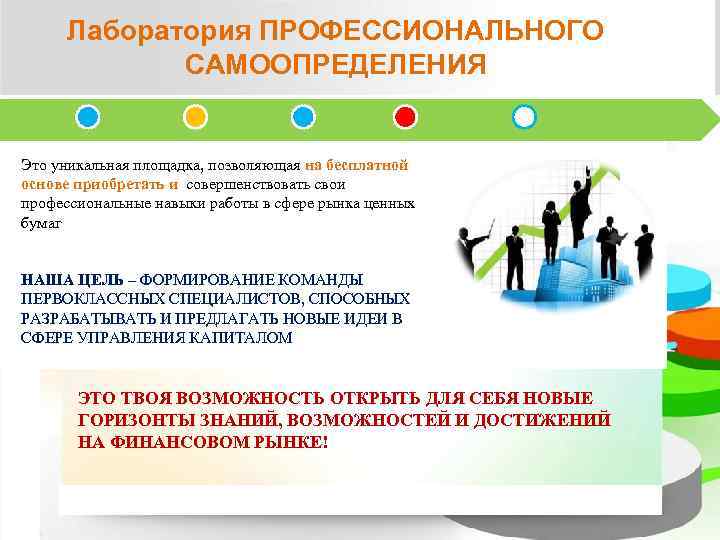 Лаборатория ПРОФЕССИОНАЛЬНОГО САМООПРЕДЕЛЕНИЯ

Это уникальная площадка, позволяющая на бесплатной основе приобретать и совершенствовать свои профессиональные навыки работы в сфере рынка ценных бумаг

НАША ЦЕЛЬ – ФОРМИРОВАНИЕ КОМАНДЫ ПЕРВОКЛАССНЫХ СПЕЦИАЛИСТОВ, СПОСОБНЫХ РАЗРАБАТЫВАТЬ И ПРЕДЛАГАТЬ НОВЫЕ ИДЕИ В СФЕРЕ УПРАВЛЕНИЯ КАПИТАЛОМ

ЭТО ТВОЯ ВОЗМОЖНОСТЬ ОТКРЫТЬ ДЛЯ СЕБЯ НОВЫЕ ГОРИЗОНТЫ ЗНАНИЙ, ВОЗМОЖНОСТЕЙ И ДОСТИЖЕНИЙ НА ФИНАНСОВОМ РЫНКЕ!